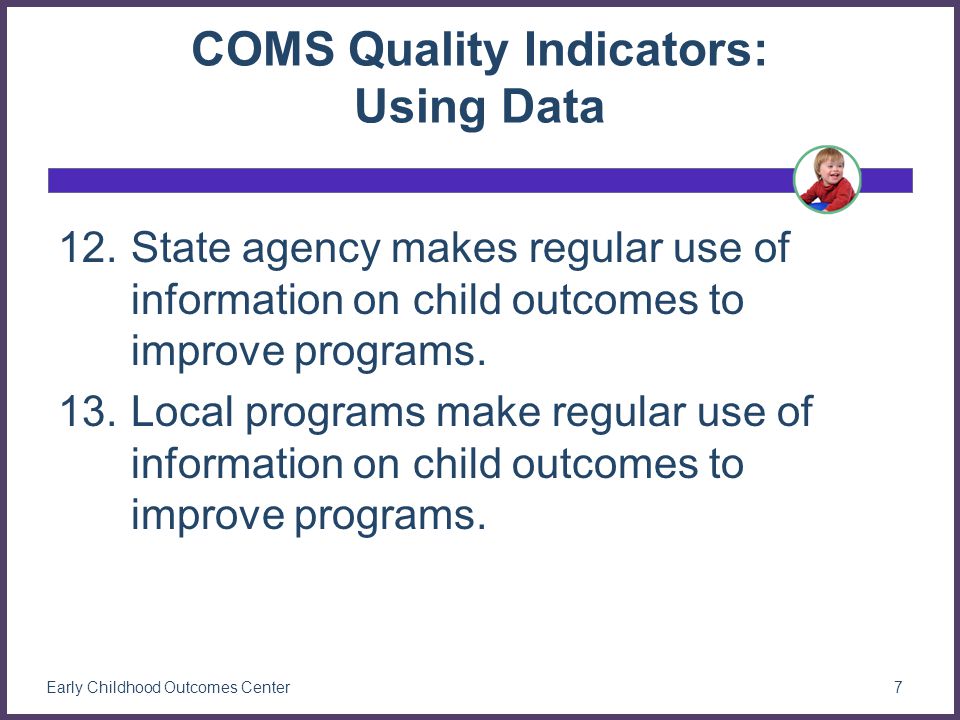 COMS Quality Indicators:
Using Data

12. State agency makes regular use of information on child outcomes to improve programs.

13. Local programs make regular use of information on child outcomes to improve programs.

Early Childhood Outcomes Center

7